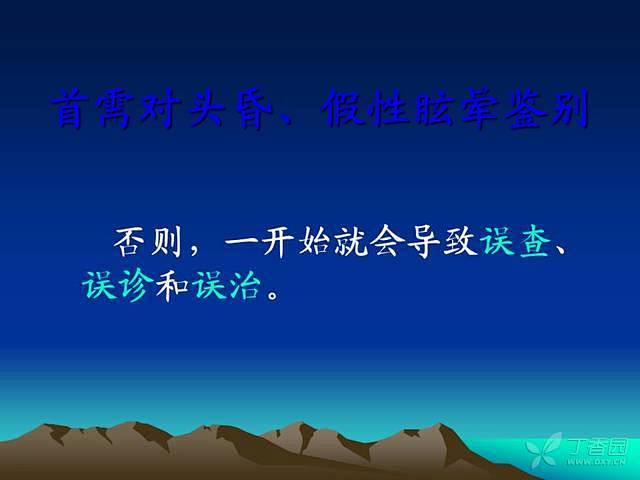 首需对头昏、假性眩晕鉴别

否则，一开始就会导致误查、误诊和误治。

丁香园
WWW.DXY.CN